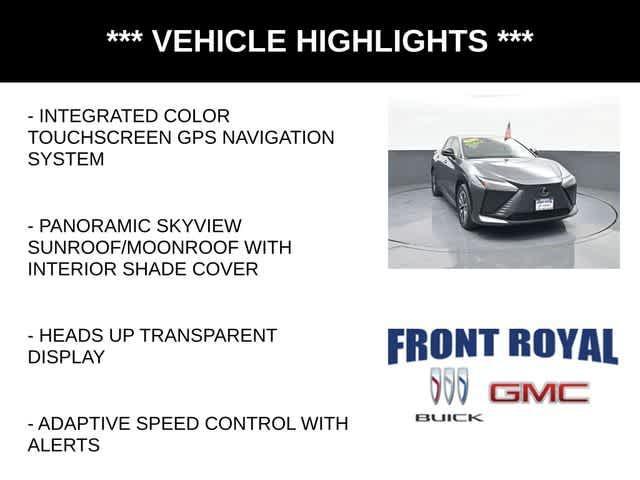 *** VEHICLE HIGHLIGHTS ***

- INTEGRATED COLOR TOUCHSCREEN GPS NAVIGATION SYSTEM

- PANORAMIC SKYVIEW SUNROOF/MOONROOF WITH INTERIOR SHADE COVER

- HEADS UP TRANSPARENT DISPLAY

- ADAPTIVE SPEED CONTROL WITH ALERTS

FRONT ROYAL

BUICK

GMC